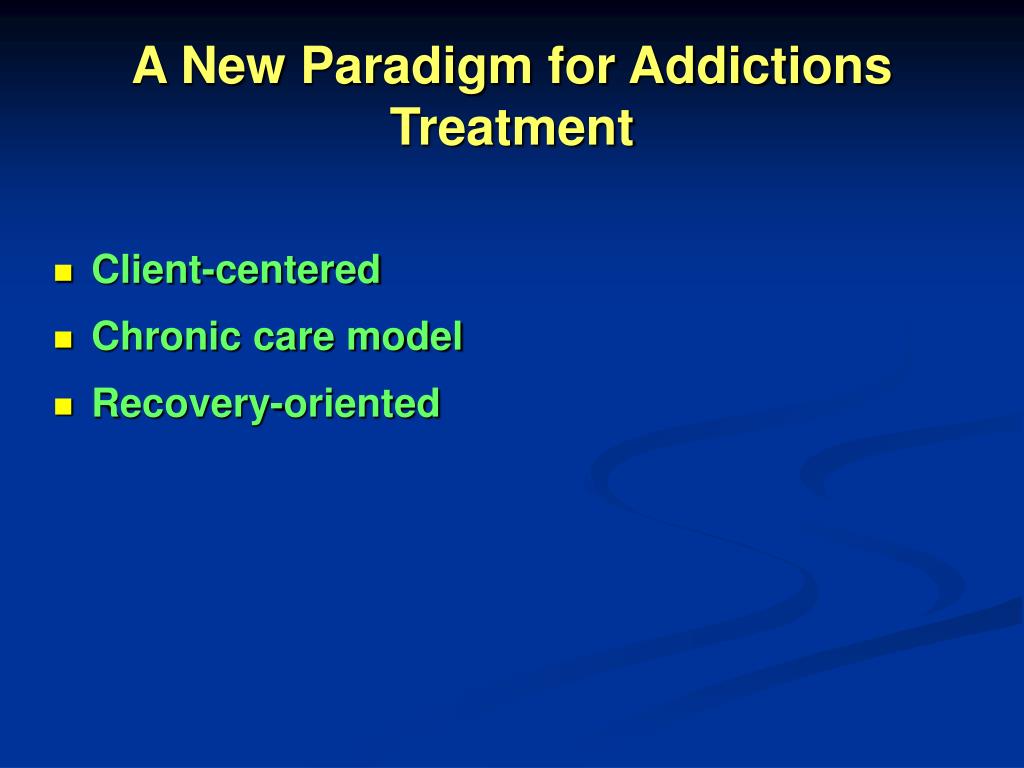 A New Paradigm for Addictions Treatment

- Client-centered
- Chronic care model
- Recovery-oriented